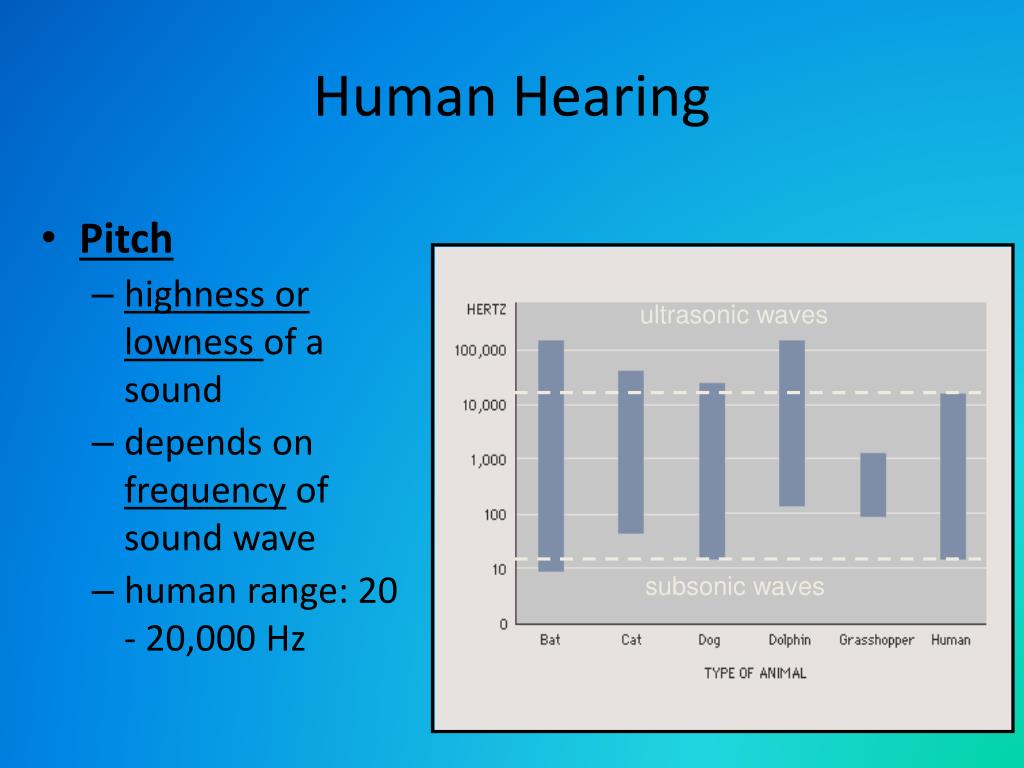 Human Hearing

• Pitch
– highness or lowness of a sound
– depends on frequency of sound wave
– human range: 20 - 20,000 Hz

HERTZ
ultrasonic waves
100,000
10,000
1,000
100
10
0
subsonic waves
Bat
Cat
Dog
Dolphin
Grasshopper
Human
TYPE OF ANIMAL